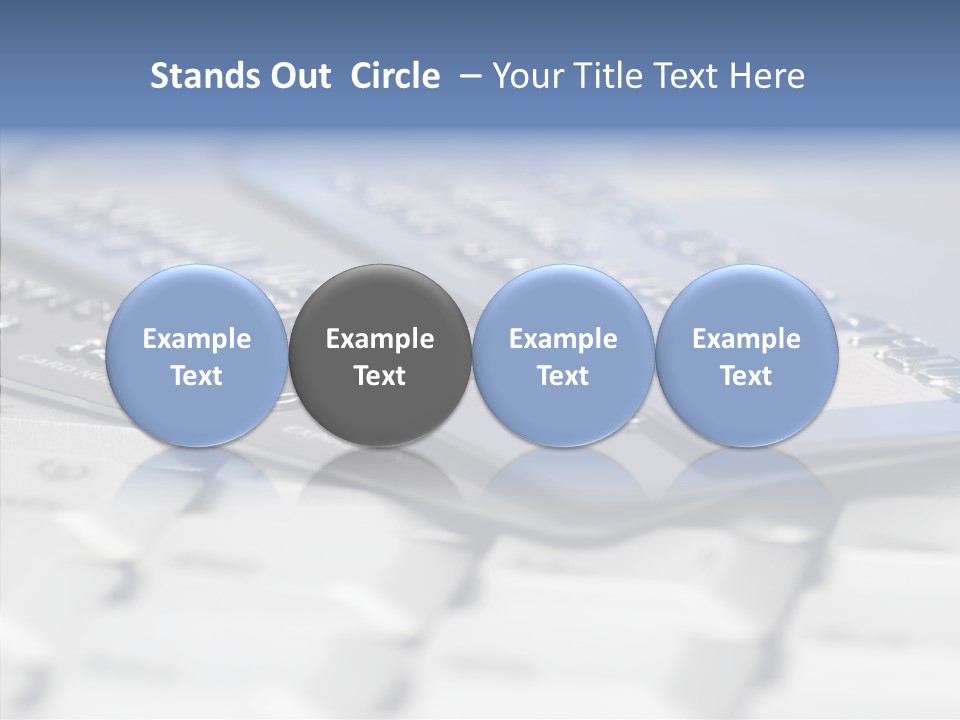 Stands Out Circle – Your Title Text Here

Example Text

Example Text

Example Text

Example Text